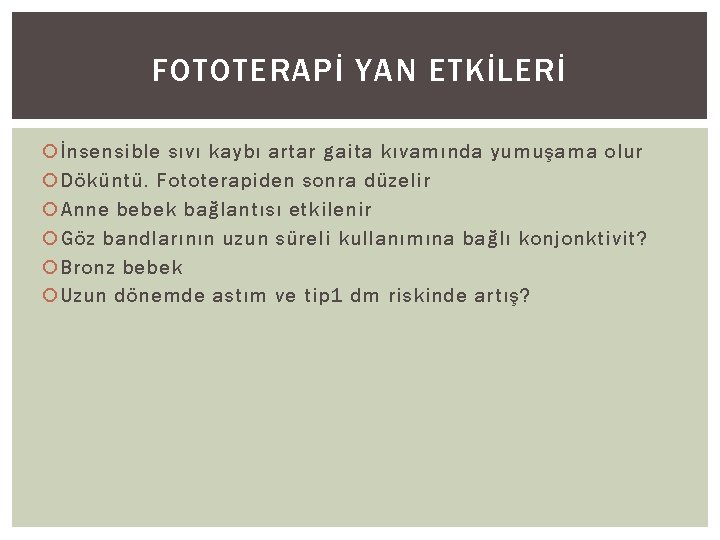 FOTOTERAPİ YAN ETKİLERİ

İnsensible sıvı kaybı artar gaita kıvamında yumuşama olur
Döküntü. Fototerapiden sonra düzelir
Anne bebek bağlantısı etkilenir
Göz bandlarının uzun süreli kullanımına bağlı konjonktivit?
Bronz bebek
Uzun dönemde astım ve tip1 dm riskinde artış?